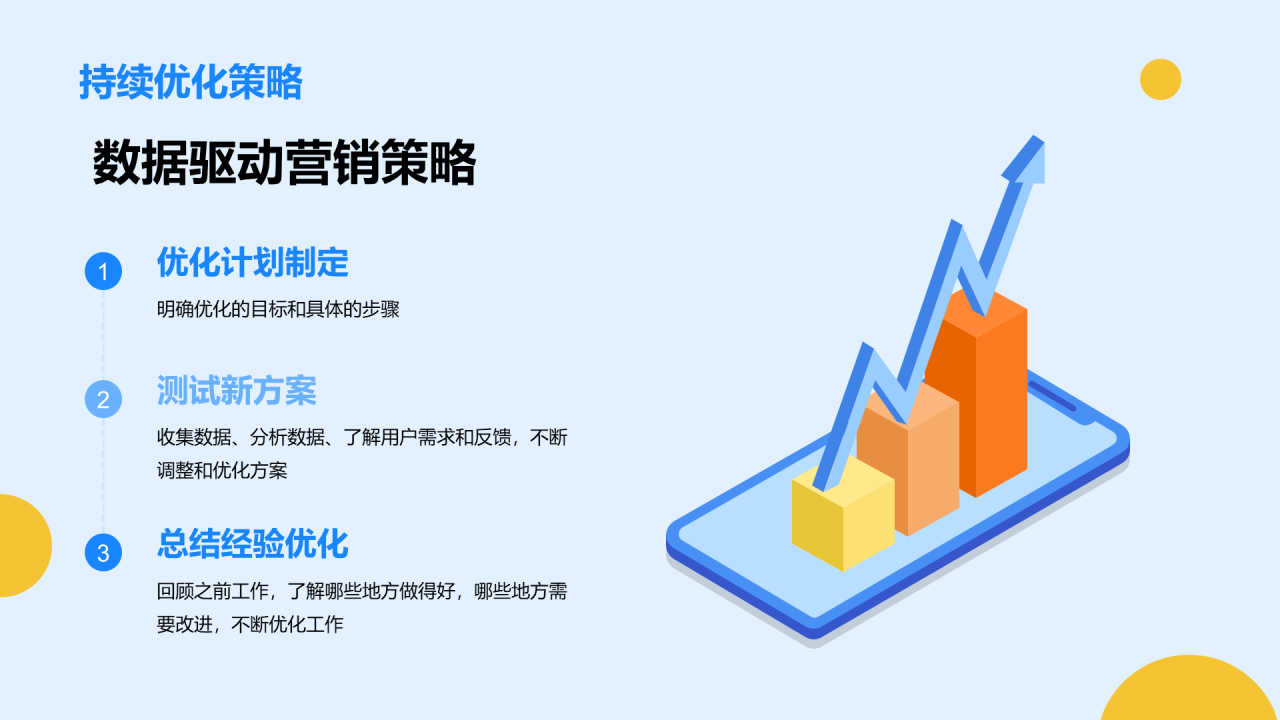 持续优化策略

数据驱动营销策略

1

优化计划制定

明确优化的目标和具体的步骤

2

测试新方案

收集数据、分析数据、了解用户需求和反馈，不断调整和优化方案

3

总结经验优化

回顾之前工作，了解哪些地方做得好，哪些地方需要改进，不断优化工作